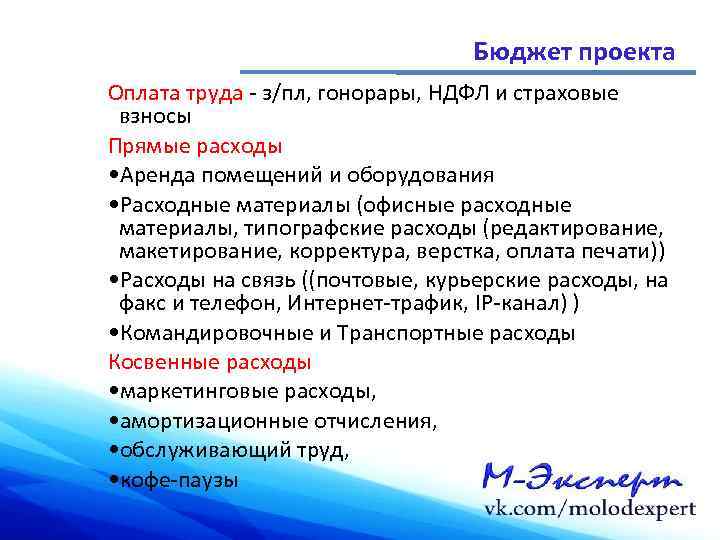 Бюджет проекта

Оплата труда - з/пл, гонорары, НДФЛ и страховые взносы

Прямые расходы

•Аренда помещений и оборудования

•Расходные материалы (офисные расходные материалы, типографские расходы (редактирование, макетирование, корректура, верстка, оплата печати))

•Расходы на связь ((почтовые, курьерские расходы, на факс и телефон, Интернет-трафик, IP-канал) )

•Командировочные и Транспортные расходы

Косвенные расходы

•маркетинговые расходы,

•амортизационные отчисления,

•обслуживающий труд,

•кофе-паузы

М-Эксперт
vk.com/molodexpert